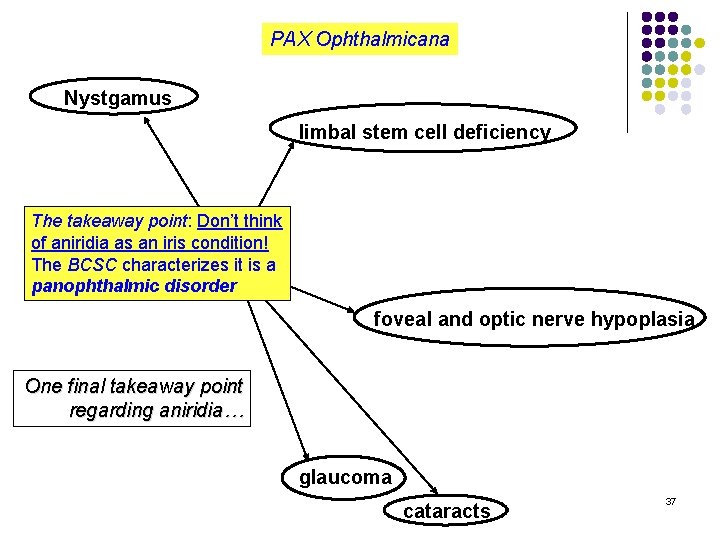 PAX Ophthalmicana

Nystgamus

limbal stem cell deficiency

The takeaway point: Don't think of aniridia as an iris condition! The BCSC characterizes it is a panophthalmic disorder

foveal and optic nerve hypoplasia

One final takeaway point regarding aniridia…

glaucoma

cataracts

37